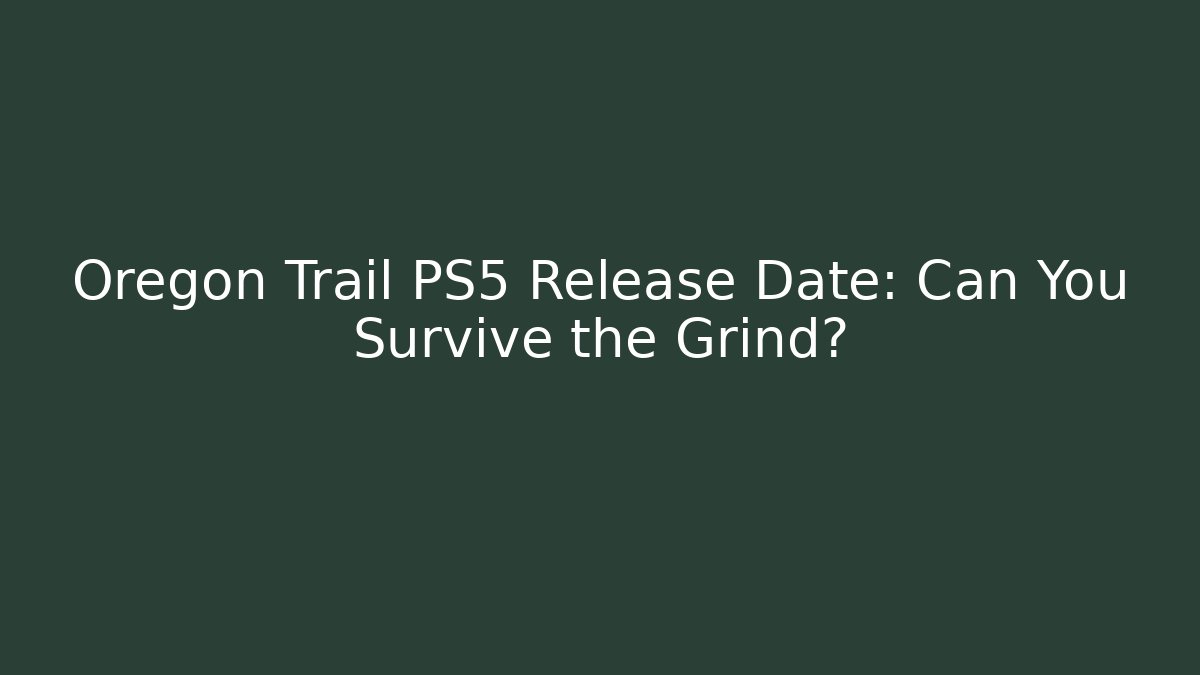 Oregon Trail PS5 Release Date: Can You Survive the Grind?